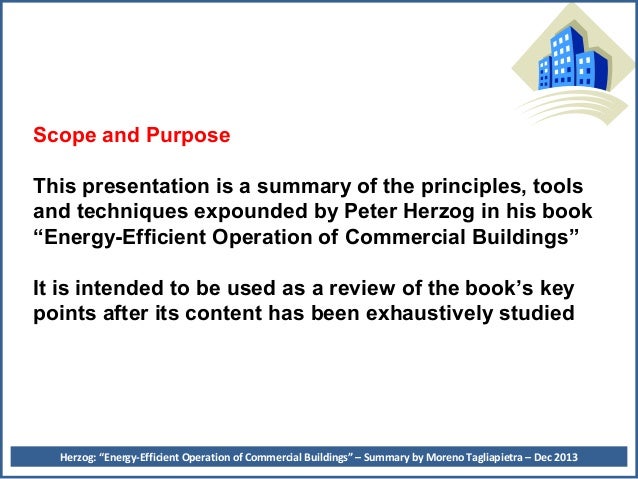 Scope and Purpose

This presentation is a summary of the principles, tools and techniques expounded by Peter Herzog in his book “Energy-Efficient Operation of Commercial Buildings”

It is intended to be used as a review of the book’s key points after its content has been exhaustively studied

Herzog: “Energy-Efficient Operation of Commercial Buildings” – Summary by Moreno Tagliapietra – Dec 2013